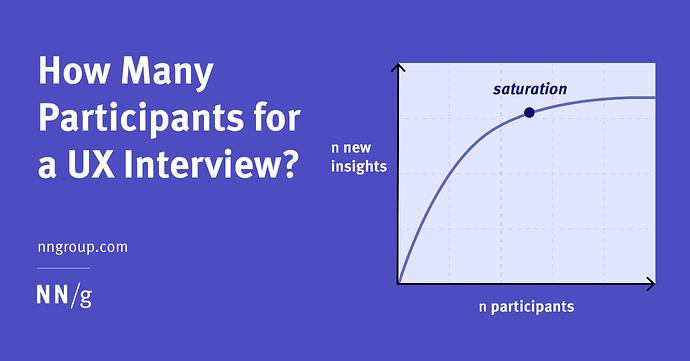 How Many Participants for a UX Interview?

nngroup.com

NN/g

saturation

n new insights

n participants